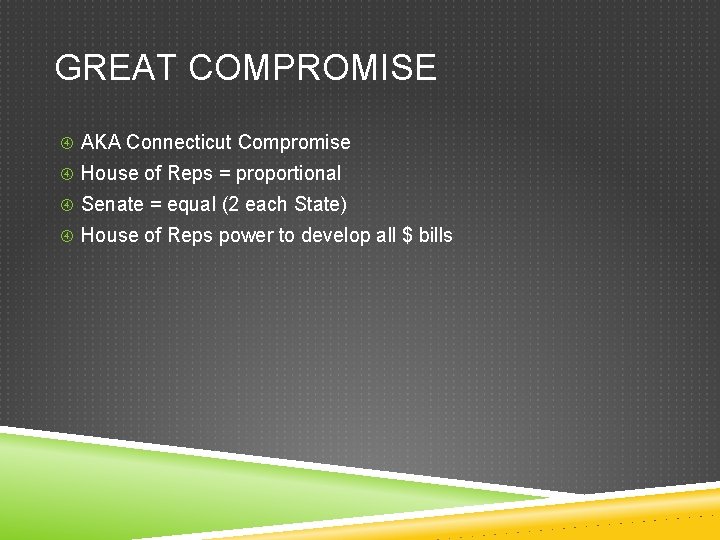 GREAT COMPROMISE

AKA Connecticut Compromise
House of Reps = proportional
Senate = equal (2 each State)
House of Reps power to develop all $ bills